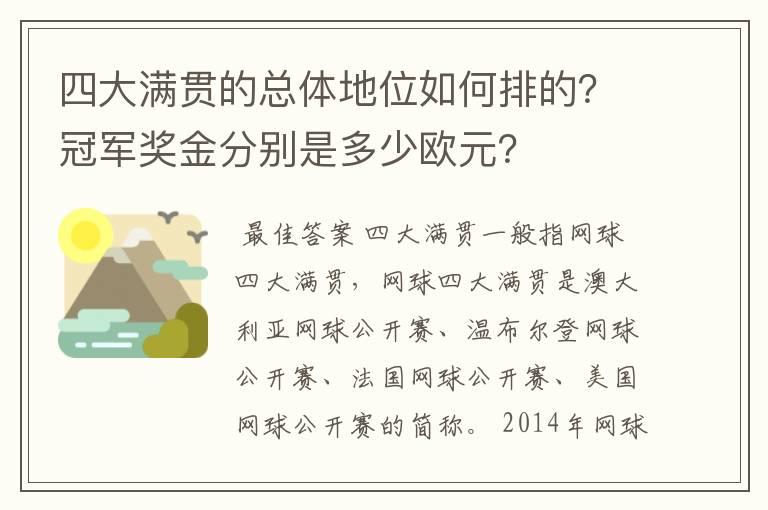 四大满贯的总体地位如何排的？冠军奖金分别是多少欧元？

最佳答案 四大满贯一般指网球四大满贯，网球四大满贯是澳大利亚网球公开赛、温布尔登网球公开赛、法国网球公开赛、美国网球公开赛的简称。2014年网球